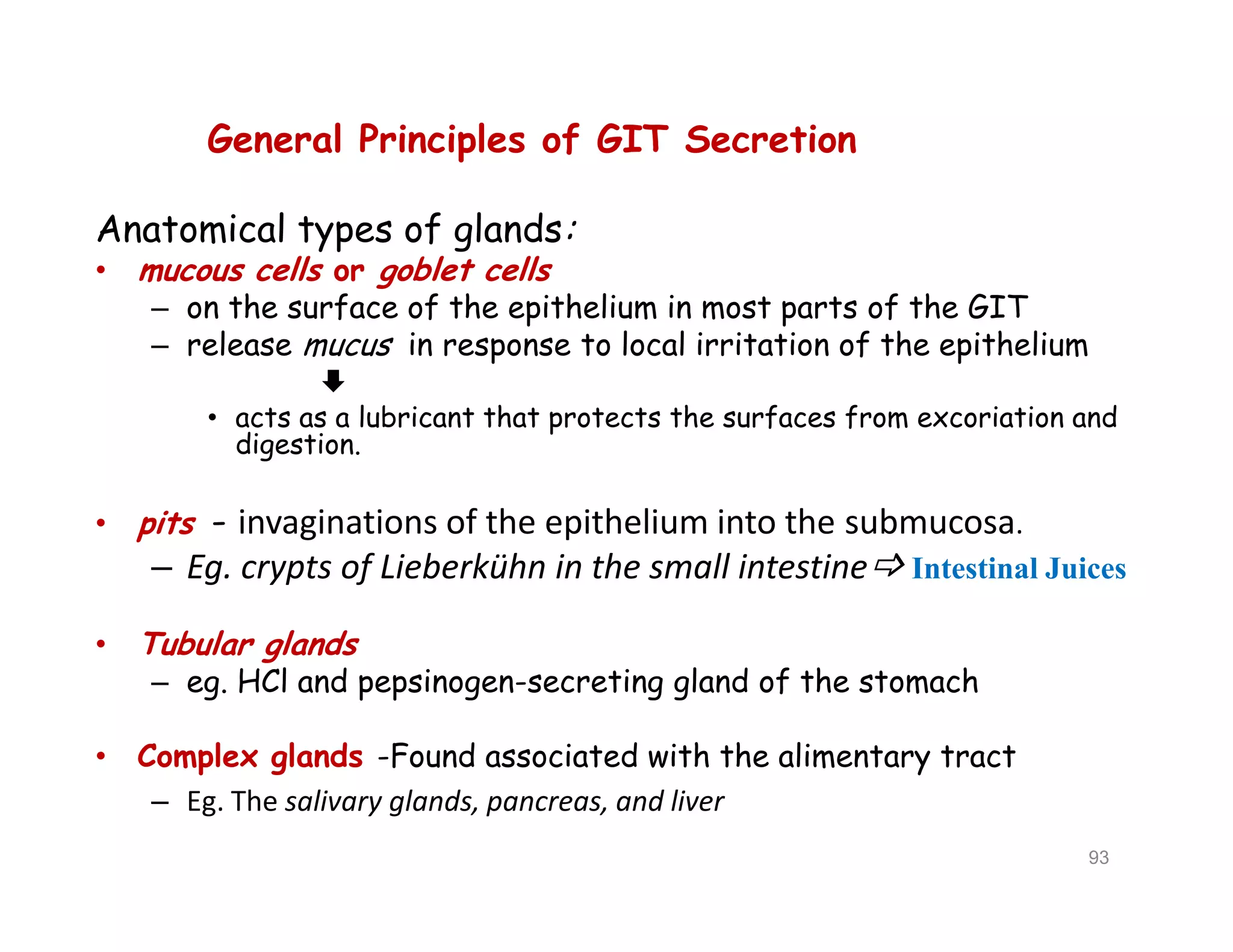 General Principles of GIT Secretion

Anatomical types of glands:

• mucous cells or goblet cells
  – on the surface of the epithelium in most parts of the GIT
  – release mucus in response to local irritation of the epithelium
    • acts as a lubricant that protects the surfaces from excoriation and digestion.

• pits - invaginations of the epithelium into the submucosa.
  – Eg. crypts of Lieberkühn in the small intestine ⇨ Intestinal Juices

• Tubular glands
  – eg. HCl and pepsinogen-secreting gland of the stomach

• Complex glands -Found associated with the alimentary tract
  – Eg. The salivary glands, pancreas, and liver

93